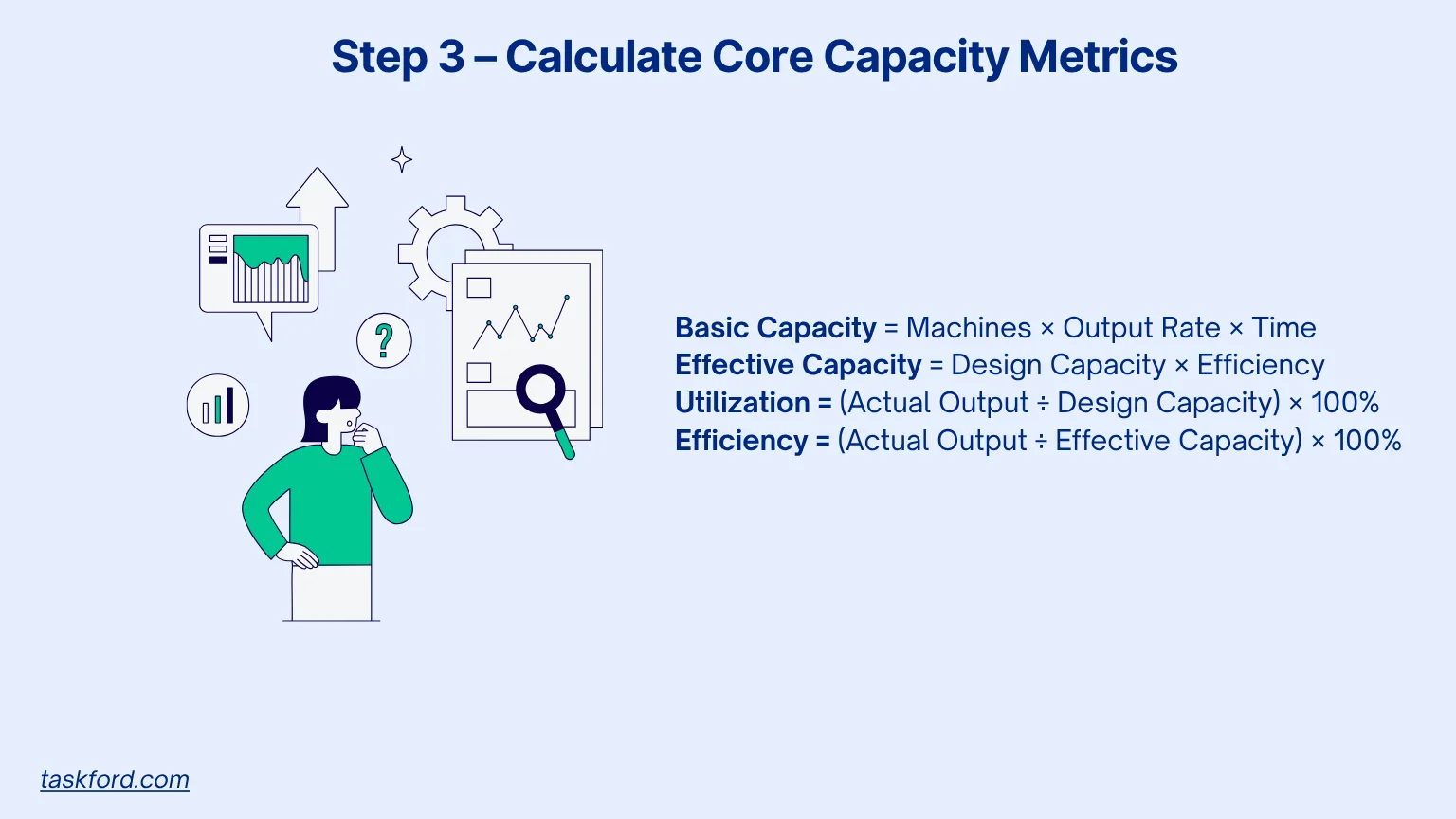 Step 3 – Calculate Core Capacity Metrics

?

Basic Capacity = Machines × Output Rate × Time
Effective Capacity = Design Capacity × Efficiency
Utilization = (Actual Output ÷ Design Capacity) × 100%
Efficiency = (Actual Output ÷ Effective Capacity) × 100%

taskford.com